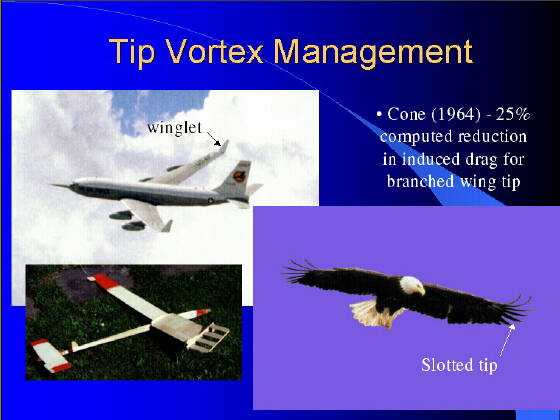 Tip Vortex Management

winglet

• Cone (1964) - 25% computed reduction in induced drag for branched wing tip

Slotted tip